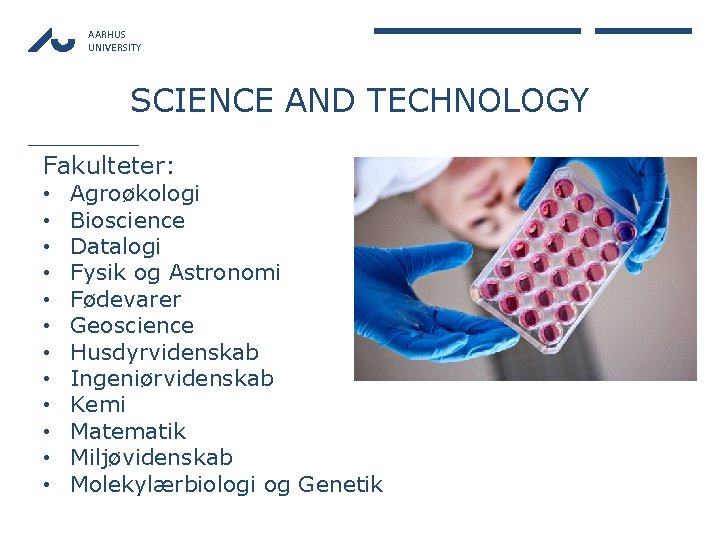 AARHUS
UNIVERSITY

SCIENCE AND TECHNOLOGY

Fakulteter:
• Agroøkologi
• Bioscience
• Datalogi
• Fysik og Astronomi
• Fødevarer
• Geoscience
• Husdyrvidenskab
• Ingeniørvidenskab
• Kemi
• Matematik
• Miljøvidenskab
• Molekylærbiologi og Genetik